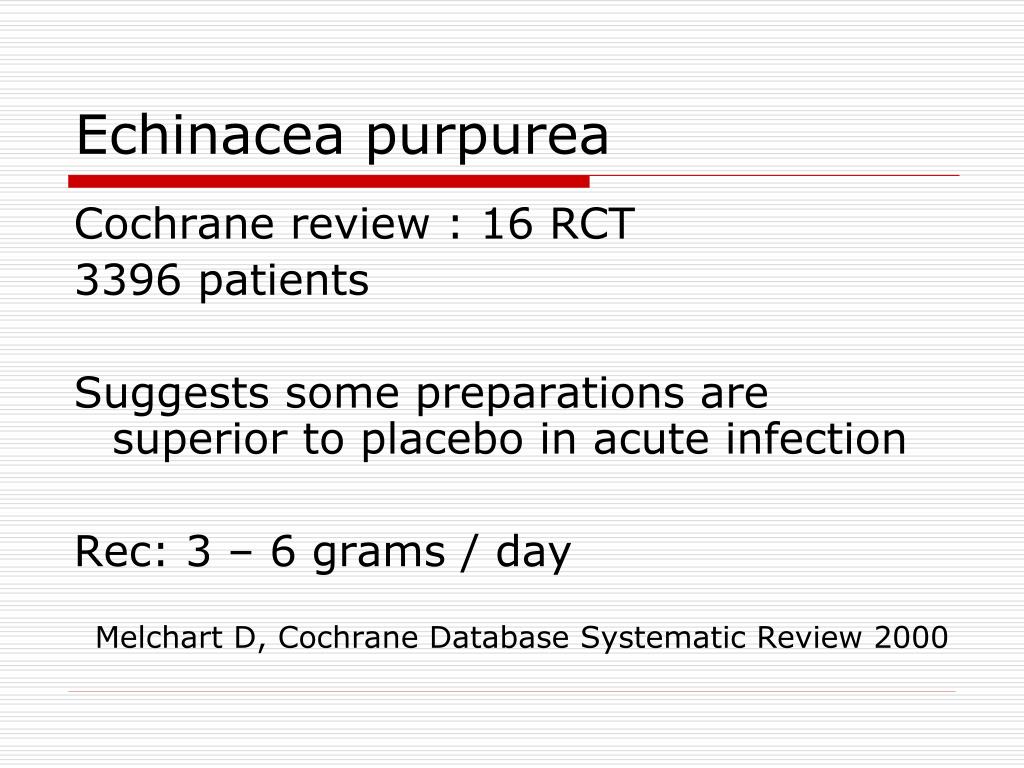 Echinacea purpurea

Cochrane review : 16 RCT
3396 patients

Suggests some preparations are superior to placebo in acute infection

Rec: 3 – 6 grams / day

Melchart D, Cochrane Database Systematic Review 2000